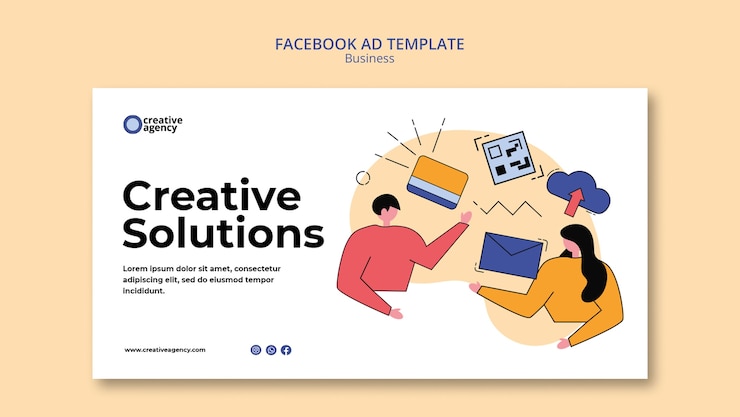 FACEBOOK AD TEMPLATE
Business

creative agency

Creative Solutions

Lorem ipsum dolor sit amet, consectetur adipiscing elit, sed do eiusmod tempor incididunt.

www.creativeagency.com